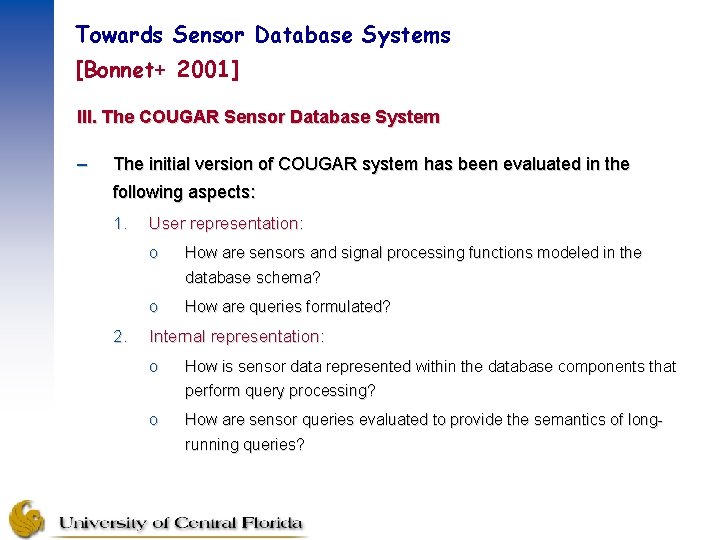 Towards Sensor Database Systems
[Bonnet+ 2001]

III. The COUGAR Sensor Database System

– The initial version of COUGAR system has been evaluated in the following aspects:

1. User representation:

o How are sensors and signal processing functions modeled in the database schema?

o How are queries formulated?

2. Internal representation:

o How is sensor data represented within the database components that perform query processing?

o How are sensor queries evaluated to provide the semantics of long-running queries?

University of Central Florida